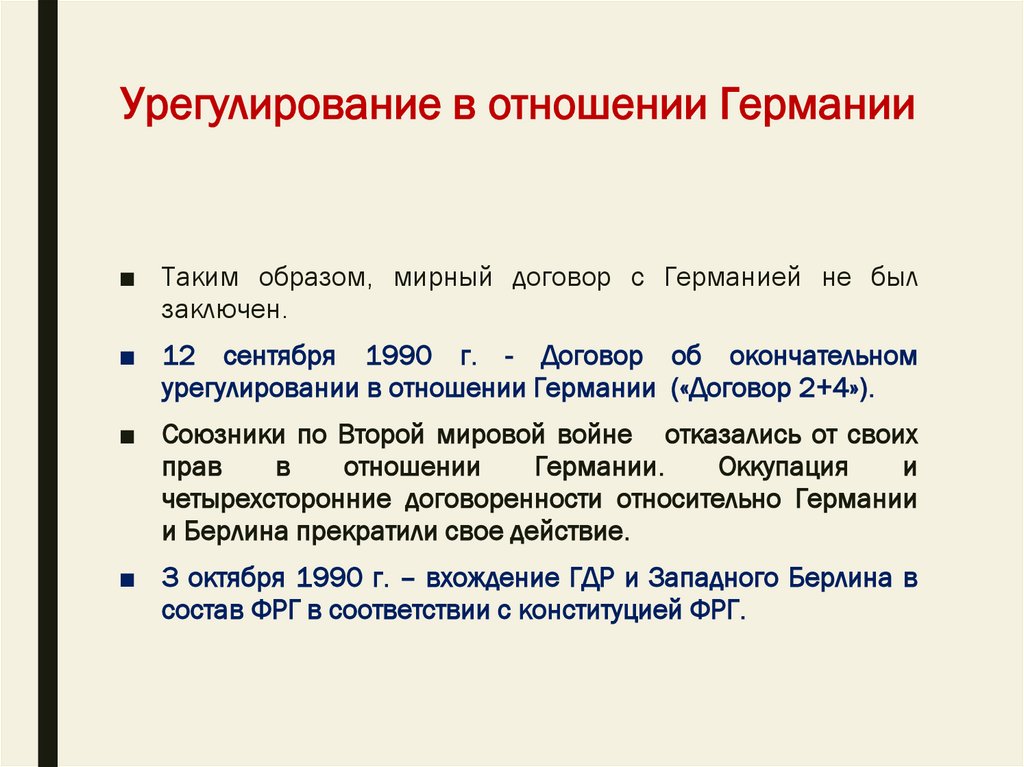 Урегулирование в отношении Германии

■ Таким образом, мирный договор с Германией не был заключен.

■ 12 сентября 1990 г. - Договор об окончательном урегулировании в отношении Германии («Договор 2+4»).

■ Союзники по Второй мировой войне отказались от своих прав в отношении Германии. Оккупация и четырехсторонние договоренности относительно Германии и Берлина прекратили свое действие.

■ 3 октября 1990 г. – вхождение ГДР и Западного Берлина в состав ФРГ в соответствии с конституцией ФРГ.